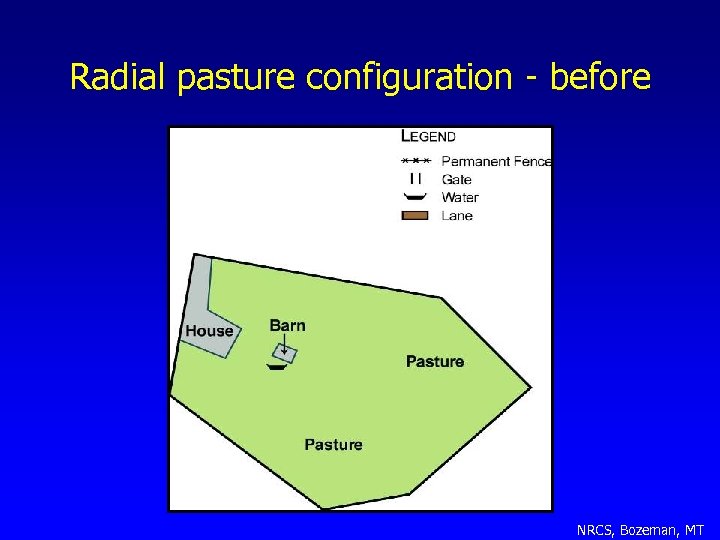 Radial pasture configuration - before

LEGEND
Permanent Fence
Gate
Water
Lane

House
Barn
Pasture
Pasture

NRCS, Bozeman, MT